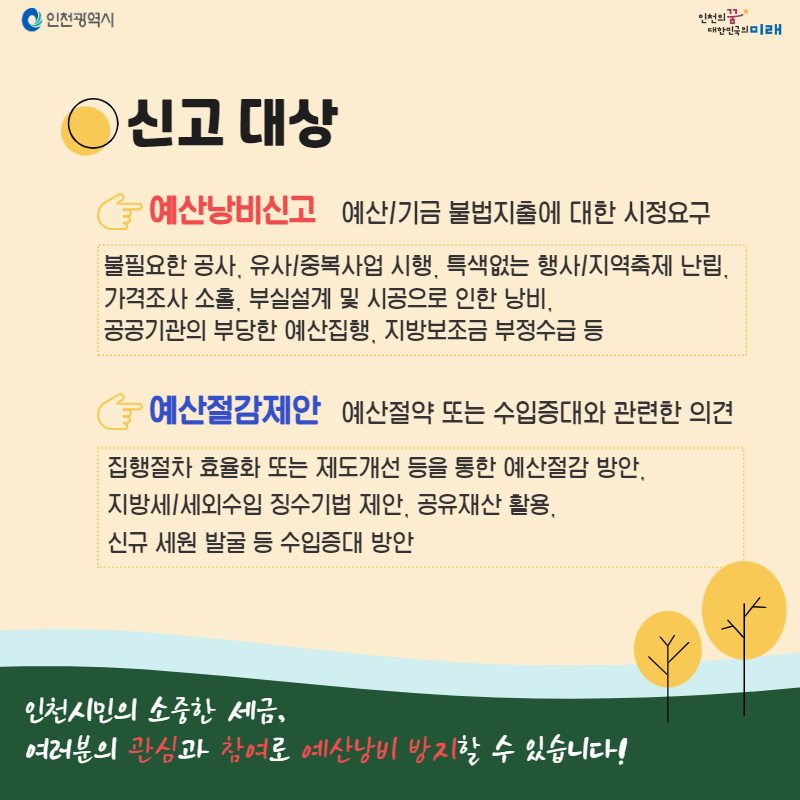 인천광역시

인천의 꿈 대한민국의 미래

신고 대상

예산낭비신고 예산/기금 불법지출에 대한 시정요구

불필요한 공사, 유사/중복사업 시행, 특색없는 행사/지역축제 난립, 가격조사 소홀, 부실설계 및 시공으로 인한 낭비, 공공기관의 부당한 예산집행, 지방보조금 부정수급 등

예산절감제안 예산절약 또는 수입증대와 관련한 의견

집행절차 효율화 또는 제도개선 등을 통한 예산절감 방안, 지방세/세외수입 징수기법 제안, 공유재산 활용, 신규 세원 발굴 등 수입증대 방안

인천시민의 소중한 세금,
여러분의 관심과 참여로 예산낭비 방지할 수 있습니다!